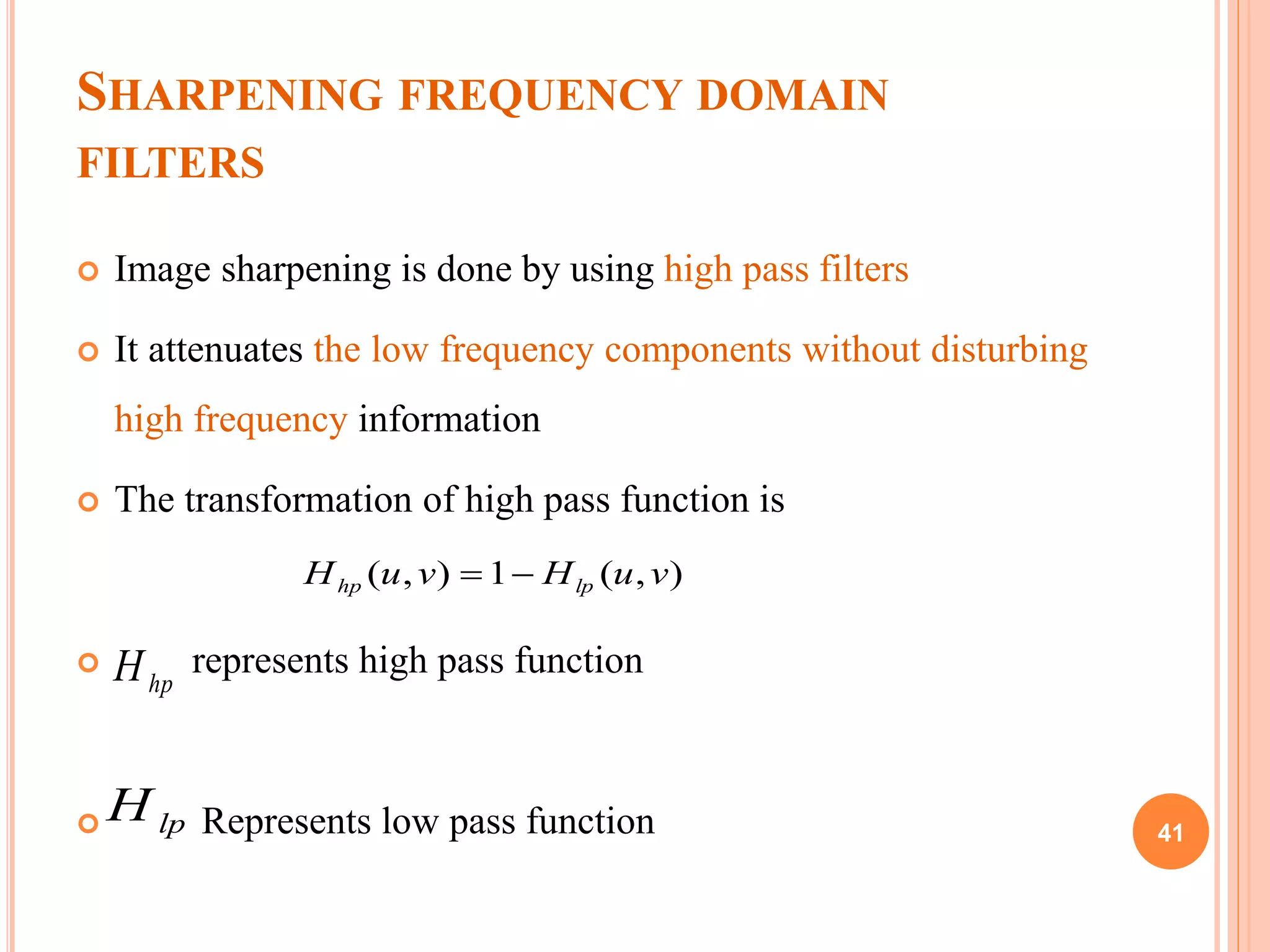 SHARPENING FREQUENCY DOMAIN FILTERS

Image sharpening is done by using high pass filters

It attenuates the low frequency components without disturbing high frequency information

The transformation of high pass function is

$H_{hp}(u,v) = 1 - H_{lp}(u,v)$

$H_{hp}$ represents high pass function

$H_{lp}$ Represents low pass function

41